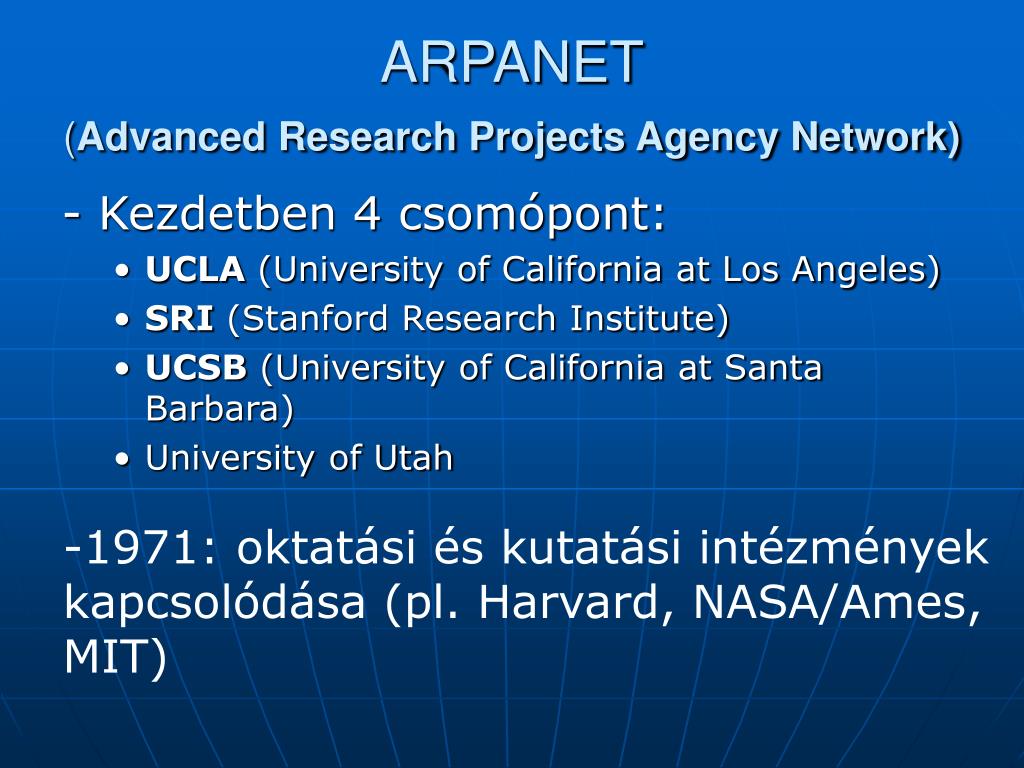 ARPANET

(Advanced Research Projects Agency Network)

- Kezdetben 4 csomópont:

• UCLA (University of California at Los Angeles)
• SRI (Stanford Research Institute)
• UCSB (University of California at Santa Barbara)
• University of Utah

-1971: oktatási és kutatási intézmények kapcsolódása (pl. Harvard, NASA/Ames, MIT)